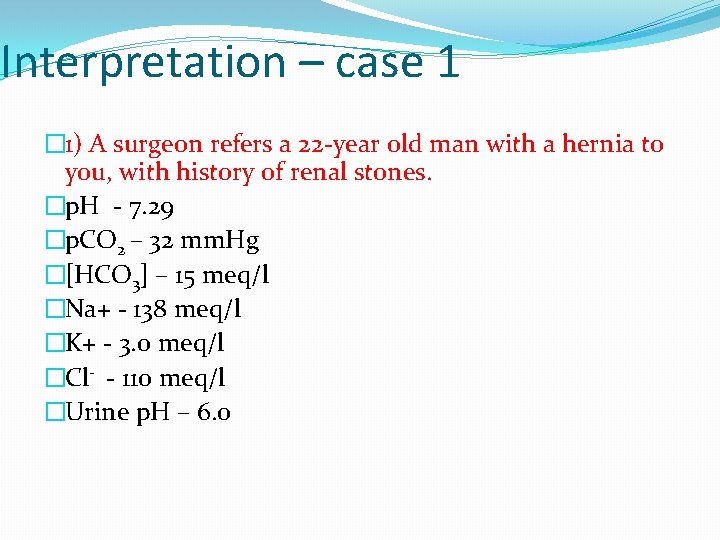 Interpretation – case 1

1) A surgeon refers a 22-year old man with a hernia to you, with history of renal stones.

pH - 7.29

$pCO_2$ – 32 mmHg

$[HCO_3]$ – 15 meq/l

Na+ - 138 meq/l

K+ - 3.0 meq/l

$Cl^-$ - 110 meq/l

Urine pH – 6.0